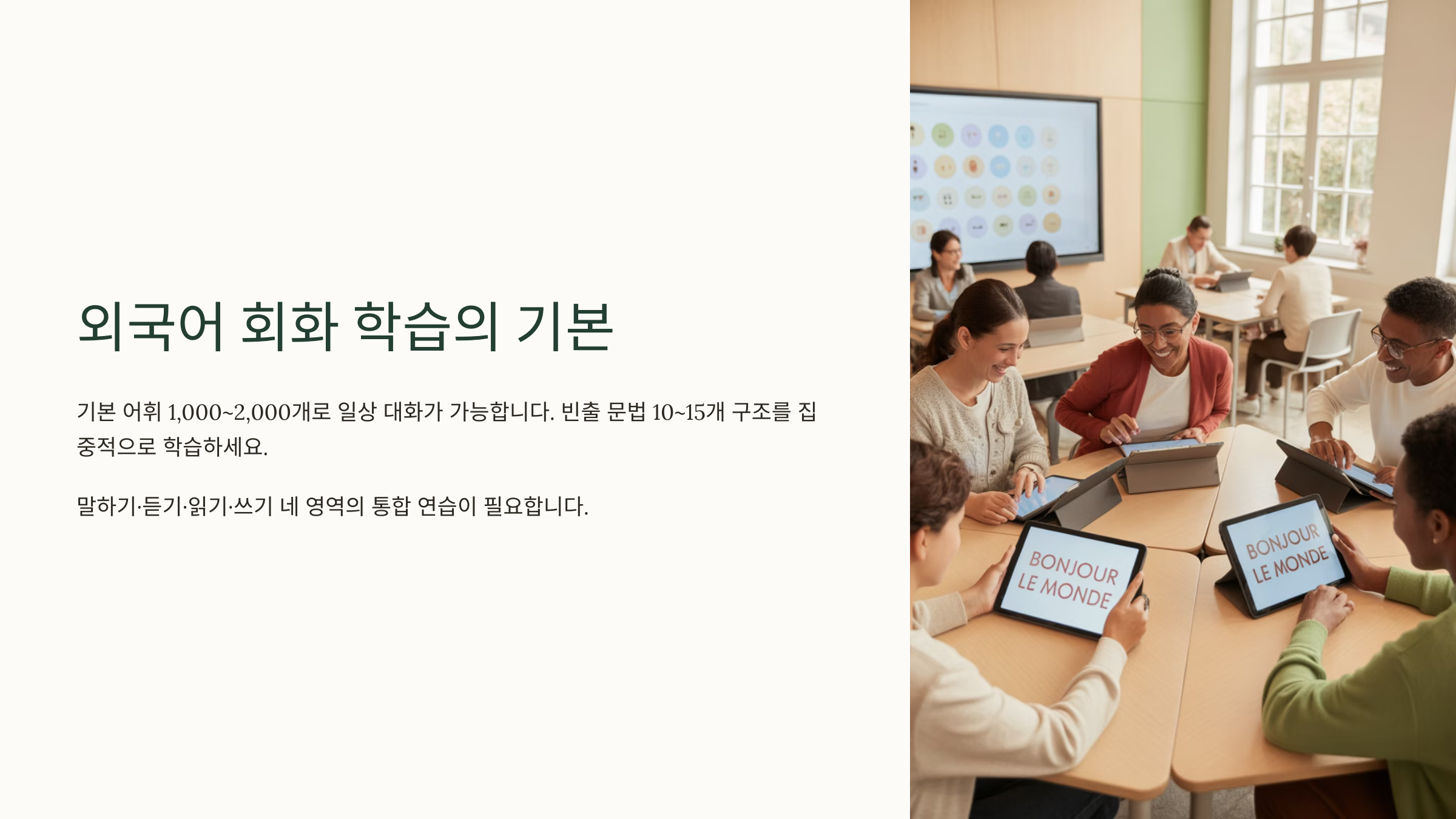 외국어 회화 학습의 기본

기본 어휘 1,000~2,000개로 일상 대화가 가능합니다. 빈출 문법 10~15개 구조를 집중적으로 학습하세요.

말하기·듣기·읽기·쓰기 네 영역의 통합 연습이 필요합니다.

BONJOUR LE MONDE

BONJOUR LE MONDE